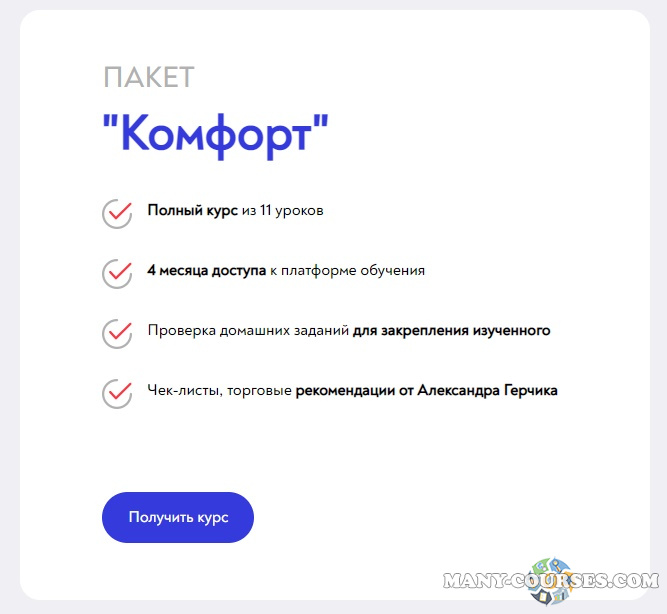 ПАКЕТ

"Комфорт"

Полный курс из 11 уроков

4 месяца доступа к платформе обучения

Проверка домашних заданий для закрепления изученного

Чек-листы, торговые рекомендации от Александра Герчика

Получить курс

MANY-COURSES.COM